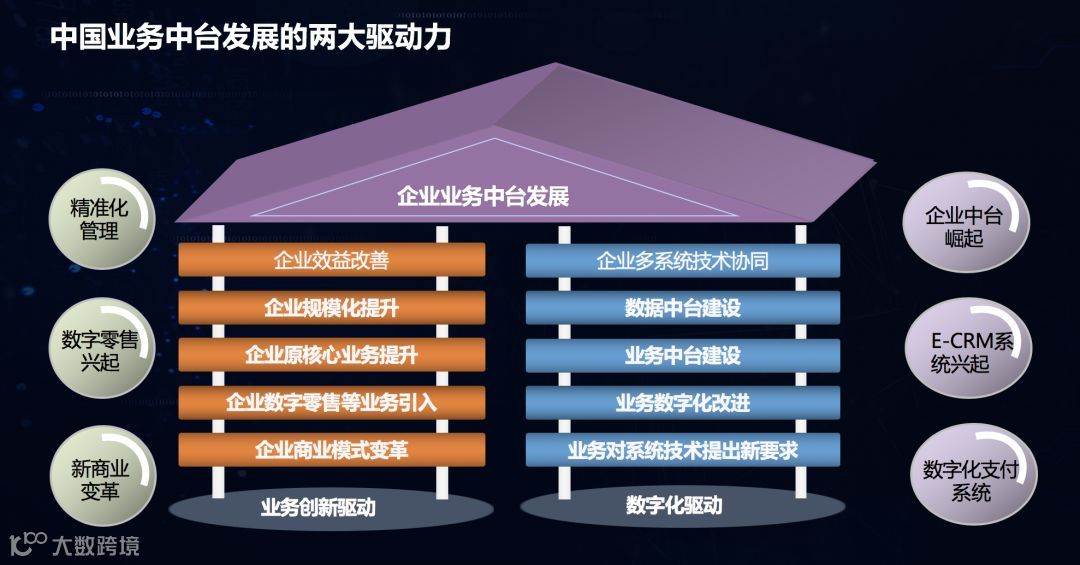 中国业务中台发展的两大驱动力

企业业务中台发展

精准化管理

数字零售兴起

新商业变革

企业效益改善

企业规模化提升

企业原核心业务提升

企业数字零售等业务引入

企业商业模式变革

业务创新驱动

企业多系统技术协同

数据中台建设

业务中台建设

业务数字化改进

业务对系统技术提出新要求

数字化驱动

企业中台崛起

E-CRM系统兴起

数字化支付系统

大数跨境